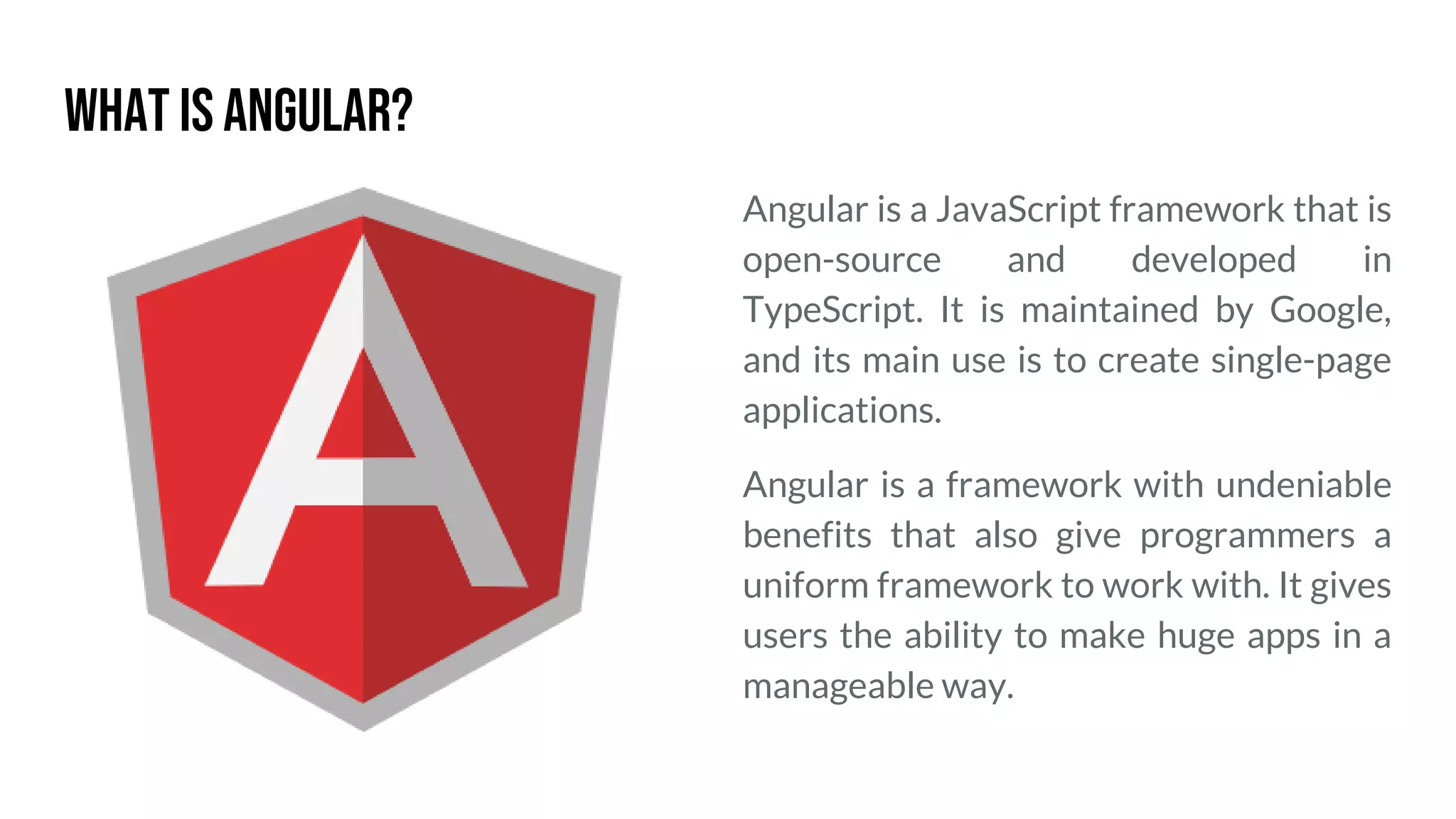 WHAT IS ANGULAR?

A

Angular is a JavaScript framework that is open-source and developed in TypeScript. It is maintained by Google, and its main use is to create single-page applications.

Angular is a framework with undeniable benefits that also give programmers a uniform framework to work with. It gives users the ability to make huge apps in a manageable way.